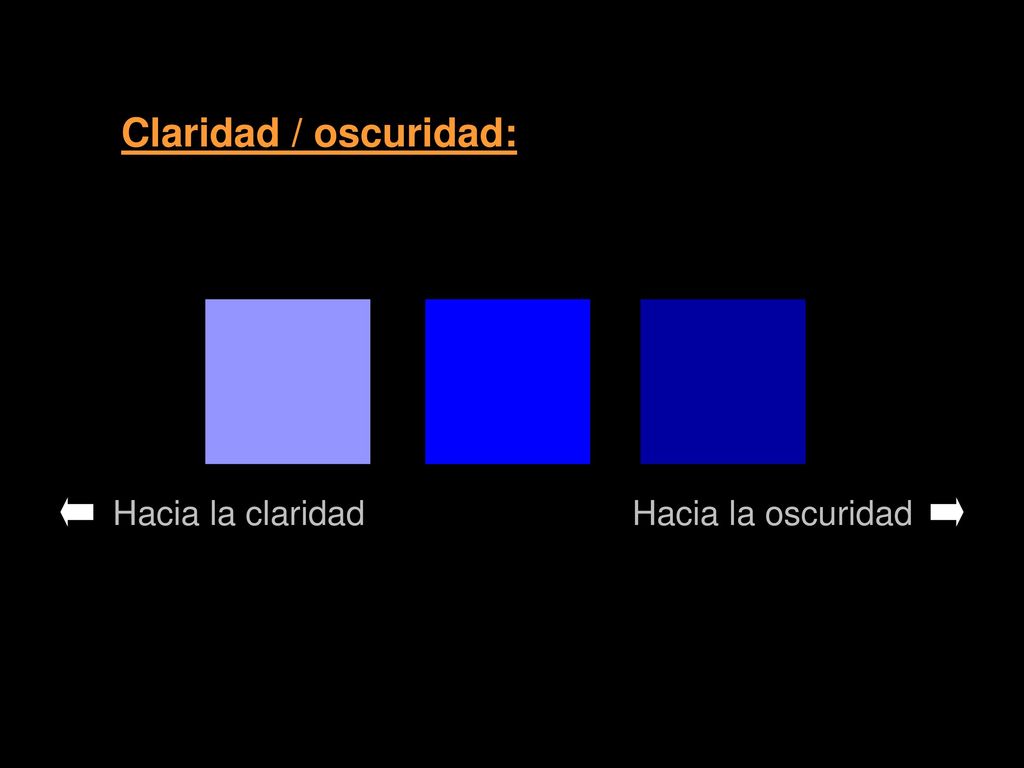 Claridad / oscuridad:

Hacia la claridad

Hacia la oscuridad